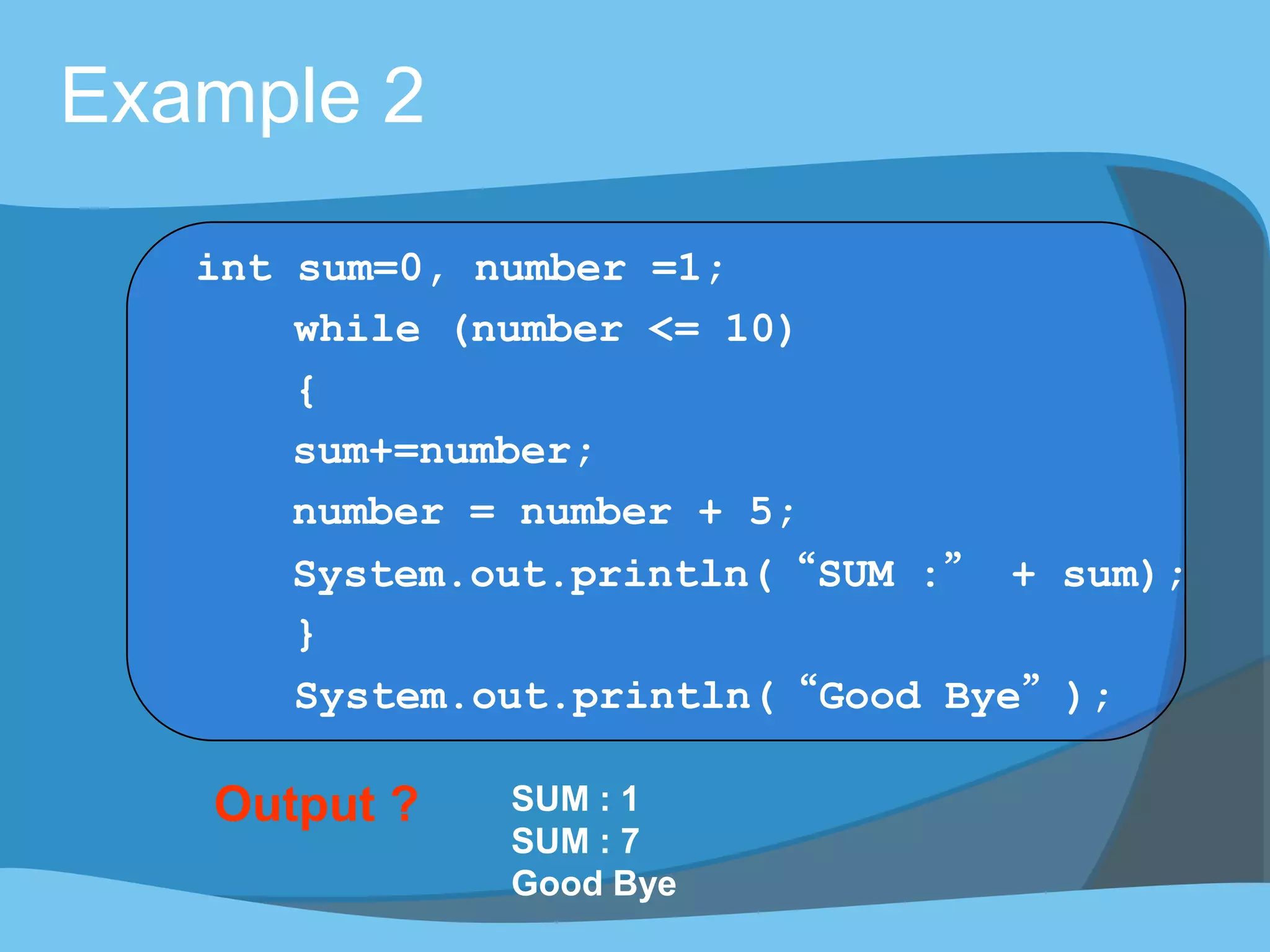 Example 2

int sum=0, number =1;
while (number <= 10)
{
sum+=number;
number = number + 5;
System.out.println( “SUM :” + sum);
}
System.out.println( “Good Bye” );

Output ?

SUM : 1
SUM : 7
Good Bye